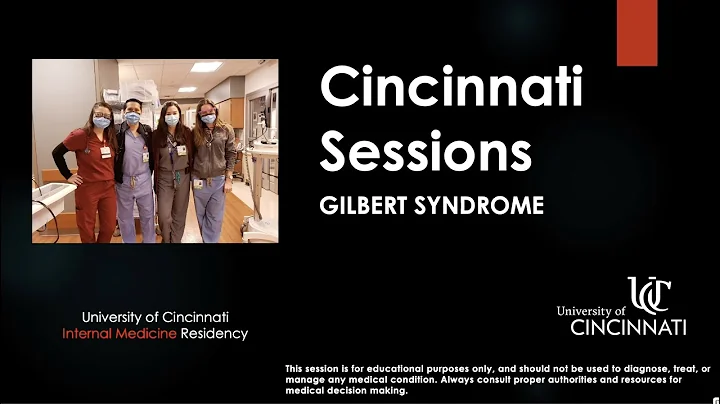 Cincinnati Sessions

GILBERT SYNDROME

University of Cincinnati
Internal Medicine Residency

UC
University of
CINCINNATI

This session is for educational purposes only, and should not be used to diagnose, treat, or manage any medical condition. Always consult proper authorities and resources for medical decision making.